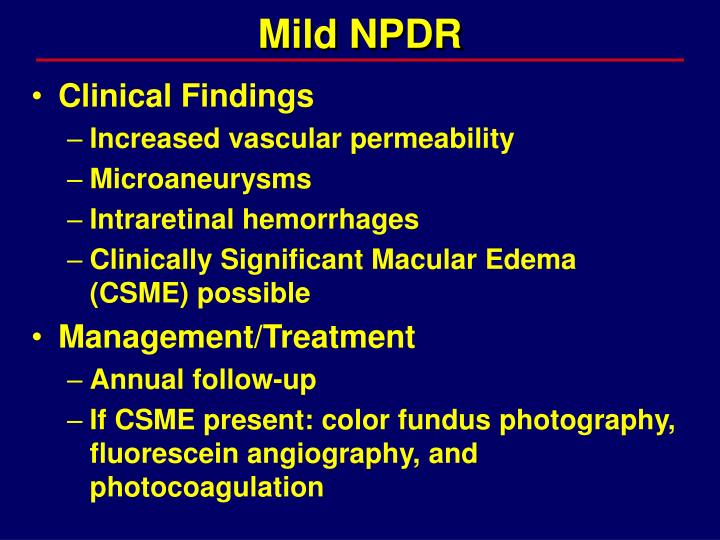 Mild NPDR

• Clinical Findings
– Increased vascular permeability
– Microaneurysms
– Intraretinal hemorrhages
– Clinically Significant Macular Edema (CSME) possible

• Management/Treatment
– Annual follow-up
– If CSME present: color fundus photography, fluorescein angiography, and photocoagulation